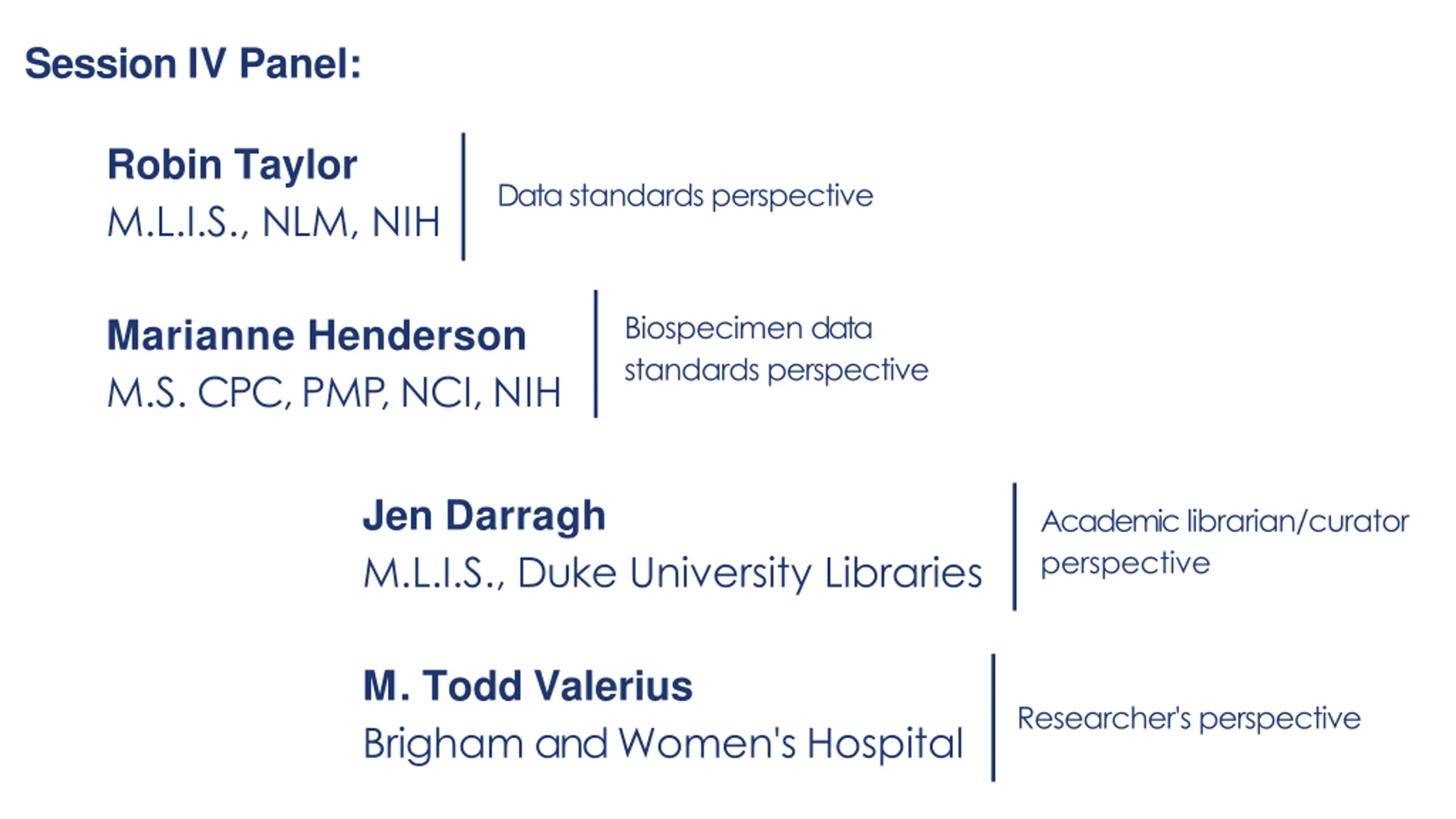 Session IV Panel:

Robin Taylor
M.L.I.S., NLM, NIH

Data standards perspective

Marianne Henderson
M.S. CPC, PMP, NCI, NIH

Biospecimen data standards perspective

Jen Darragh
M.L.I.S., Duke University Libraries

Academic librarian/curator perspective

M. Todd Valerius
Brigham and Women's Hospital

Researcher's perspective